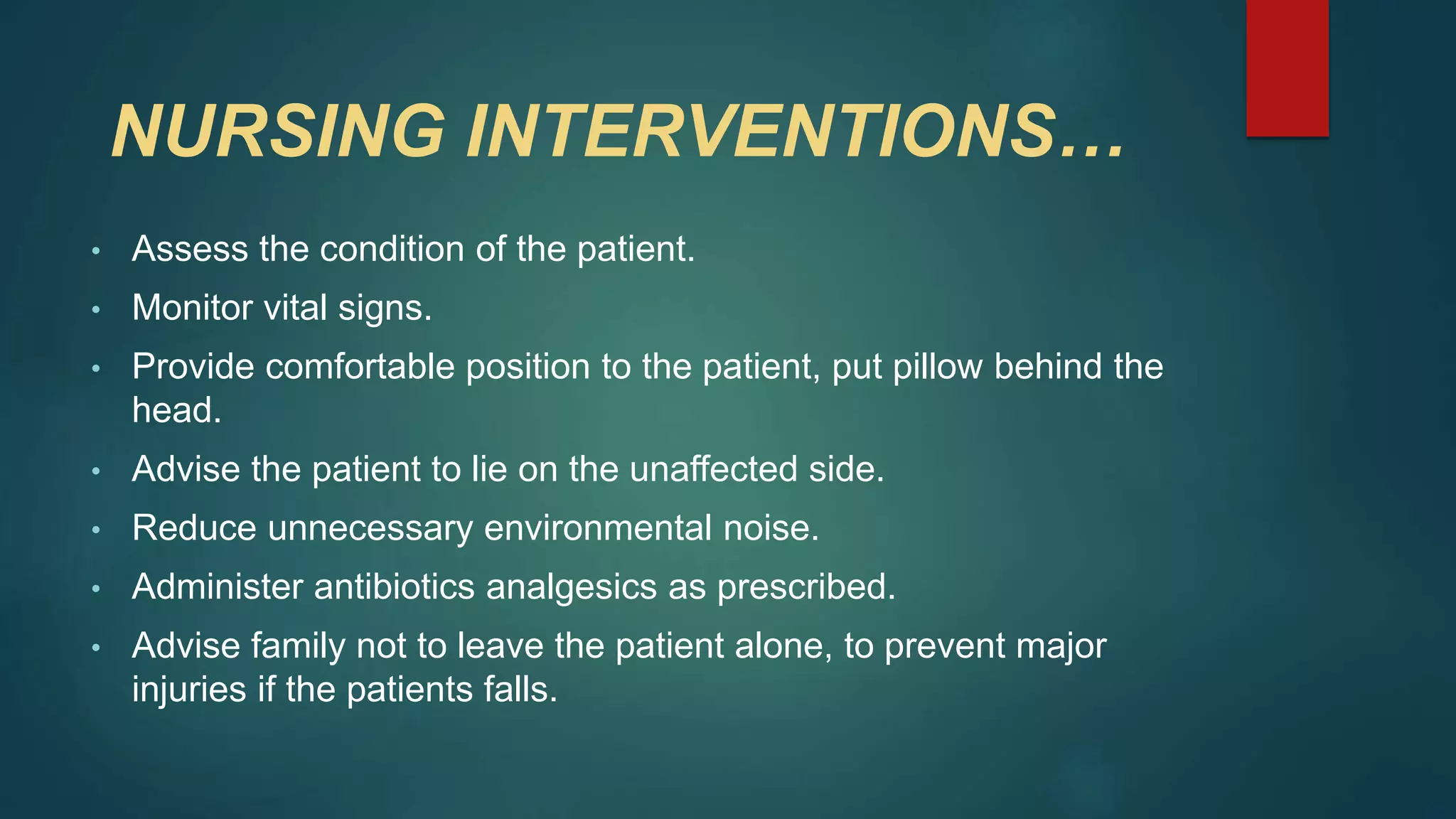 NURSING INTERVENTIONS…

• Assess the condition of the patient.
• Monitor vital signs.
• Provide comfortable position to the patient, put pillow behind the head.
• Advise the patient to lie on the unaffected side.
• Reduce unnecessary environmental noise.
• Administer antibiotics analgesics as prescribed.
• Advise family not to leave the patient alone, to prevent major injuries if the patients falls.